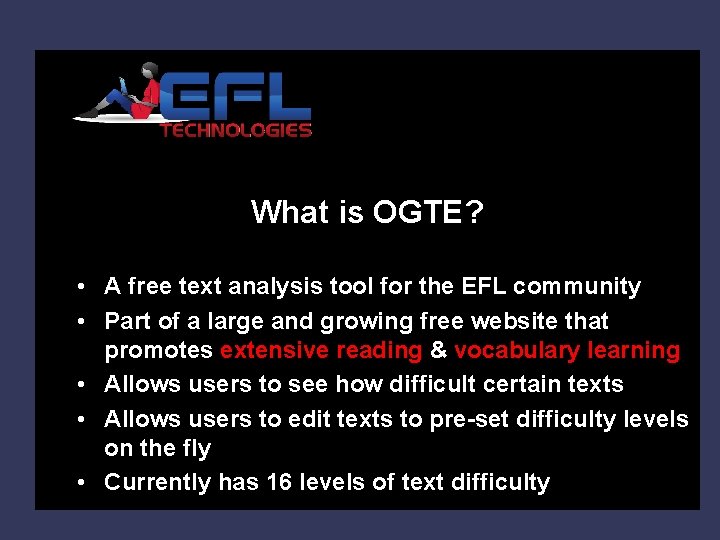 EFL
TECHNOLOGIES

What is OGTE?

• A free text analysis tool for the EFL community
• Part of a large and growing free website that promotes extensive reading & vocabulary learning
• Allows users to see how difficult certain texts
• Allows users to edit texts to pre-set difficulty levels on the fly
• Currently has 16 levels of text difficulty